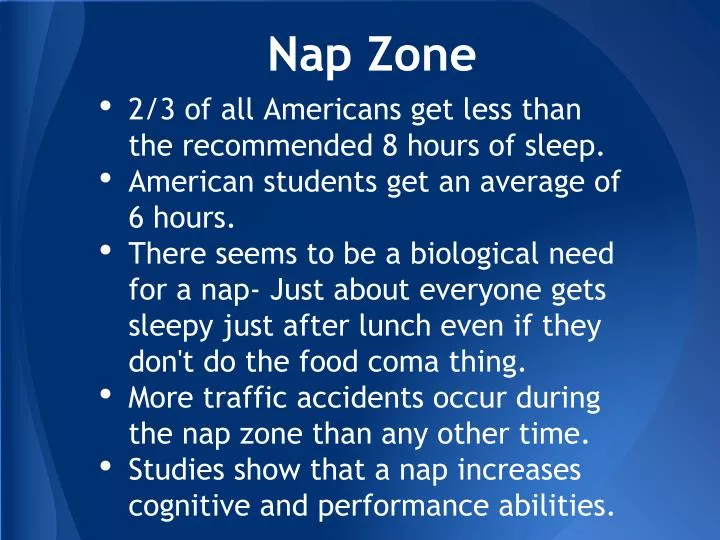 Nap Zone

• 2/3 of all Americans get less than the recommended 8 hours of sleep.
• American students get an average of 6 hours.
• There seems to be a biological need for a nap- Just about everyone gets sleepy just after lunch even if they don't do the food coma thing.
• More traffic accidents occur during the nap zone than any other time.
• Studies show that a nap increases cognitive and performance abilities.